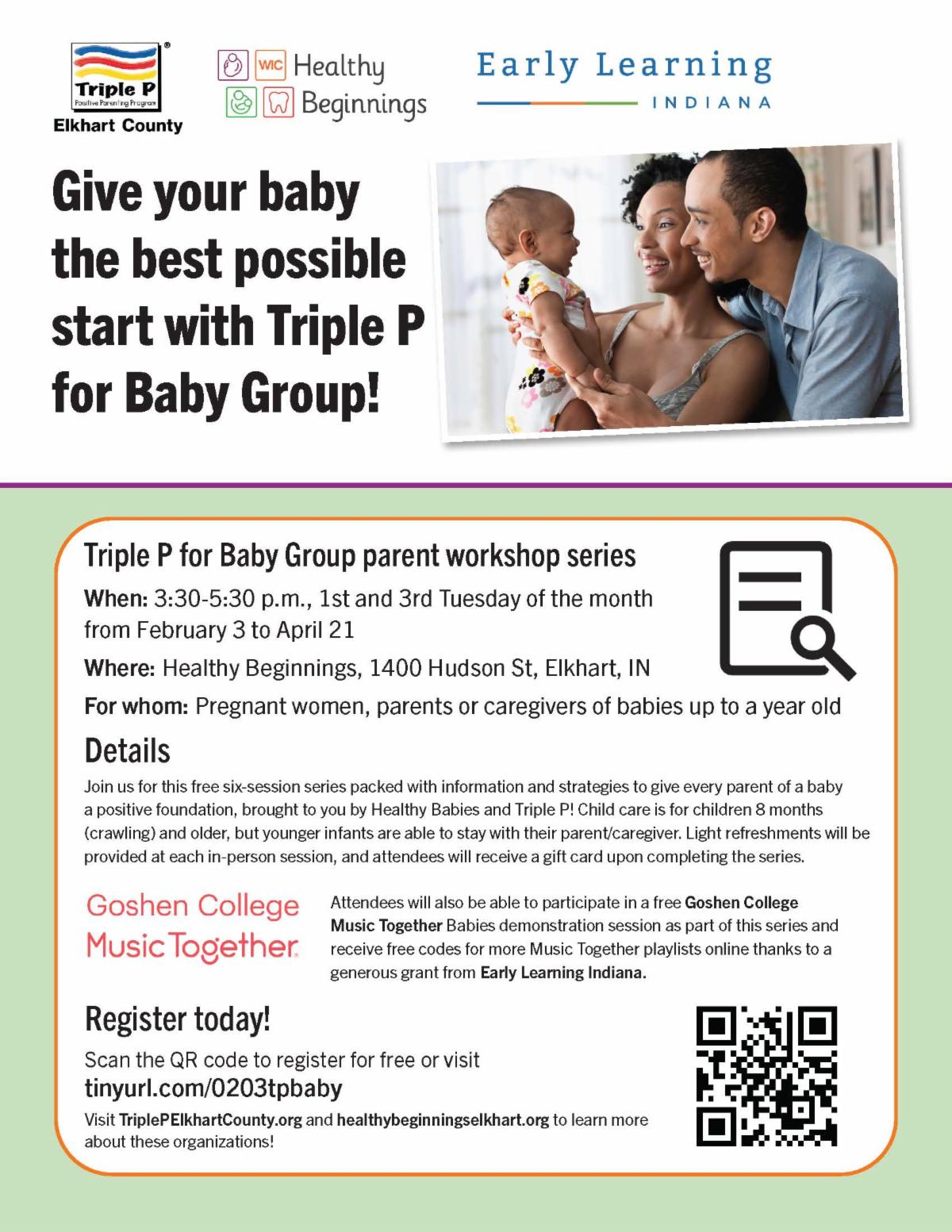 Triple P
Positive Parenting Program
Elkhart County

WIC Healthy Beginnings

Early Learning
INDIANA

Give your baby the best possible start with Triple P for Baby Group!

Triple P for Baby Group parent workshop series

When: 3:30-5:30 p.m., 1st and 3rd Tuesday of the month from February 3 to April 21

Where: Healthy Beginnings, 1400 Hudson St, Elkhart, IN

For whom: Pregnant women, parents or caregivers of babies up to a year old

Details

Join us for this free six-session series packed with information and strategies to give every parent of a baby a positive foundation, brought to you by Healthy Babies and Triple P! Child care is for children 8 months (crawling) and older, but younger infants are able to stay with their parent/caregiver. Light refreshments will be provided at each in-person session, and attendees will receive a gift card upon completing the series.

Goshen College
Music Together

Attendees will also be able to participate in a free Goshen College Music Together Babies demonstration session as part of this series and receive free codes for more Music Together playlists online thanks to a generous grant from Early Learning Indiana.

Register today!

Scan the QR code to register for free or visit
tinyurl.com/0203tpbaby

Visit TriplePElkhartCounty.org and healthybeginningselkhart.org to learn more about these organizations!